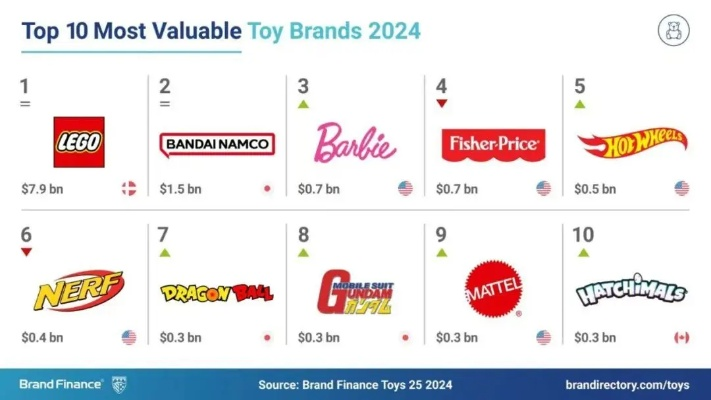 Top 10 Most Valuable Toy Brands 2024

1
=
LEGO
$7.9 bn

2
=
BANDAI NAMCO
$1.5 bn

3
Barbie
$0.7 bn

4
Fisher-Price
$0.7 bn

5
HOT WHEELS
$0.5 bn

6
NERF
$0.4 bn

7
DRAGON BALL
$0.3 bn

8
MOBILE SUIT GUNDAM ガンダム
$0.3 bn

9
MATTEL
$0.3 bn

10
HATCHIMALS
$0.3 bn

Brand Finance®
Source: Brand Finance Toys 25 2024
brandirectory.com/toys